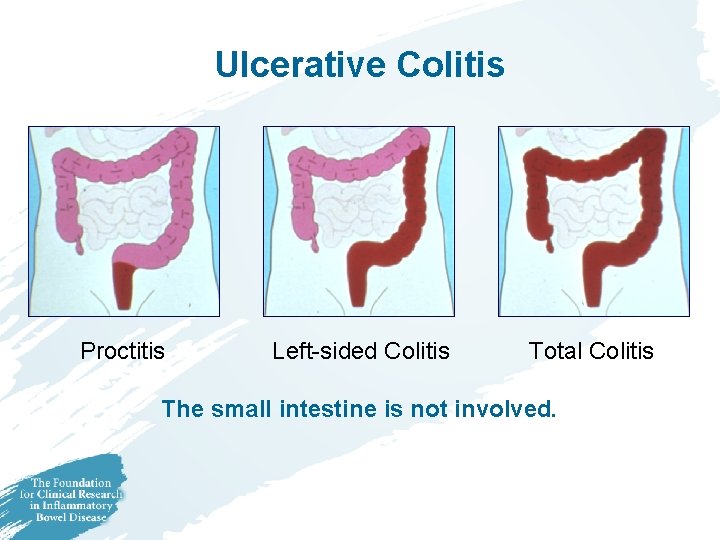 Ulcerative Colitis

Proctitis

Left-sided Colitis

Total Colitis

The small intestine is not involved.

The Foundation for Clinical Research in Inflammatory Bowel Disease